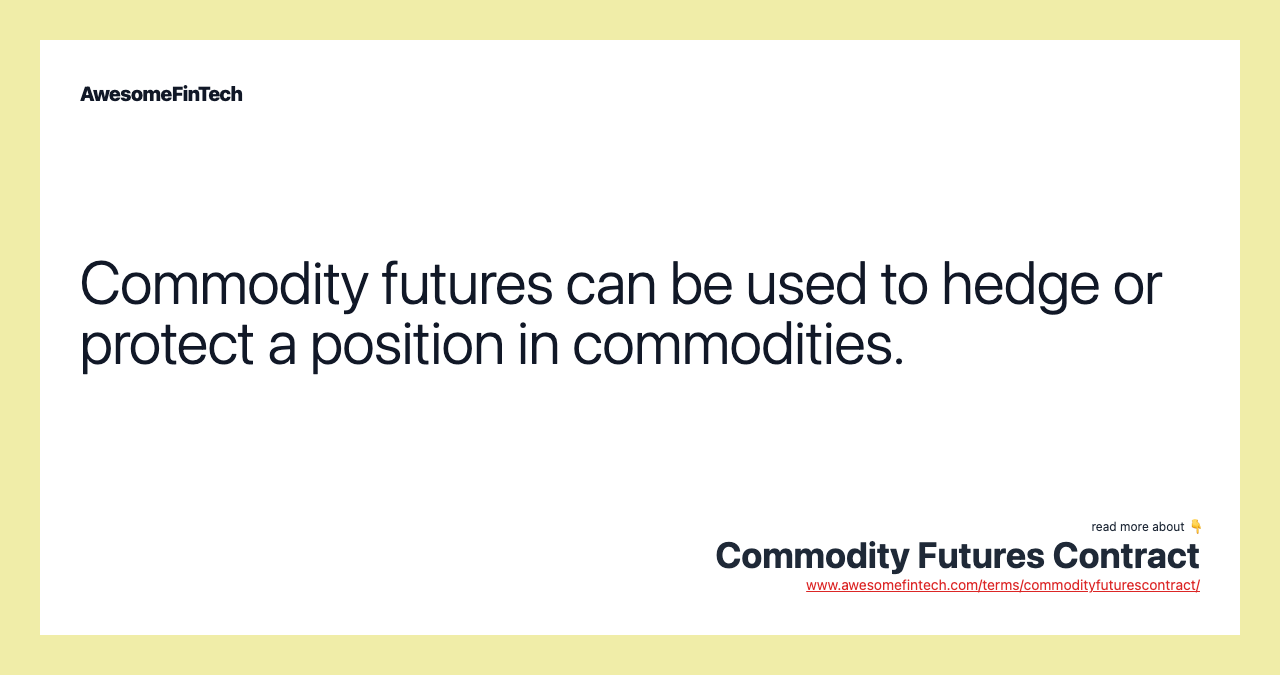 AwesomeFinTech

Commodity futures can be used to hedge or protect a position in commodities.

read more about 👇
Commodity Futures Contract
www.awesomefintech.com/terms/commodityfuturescontract/